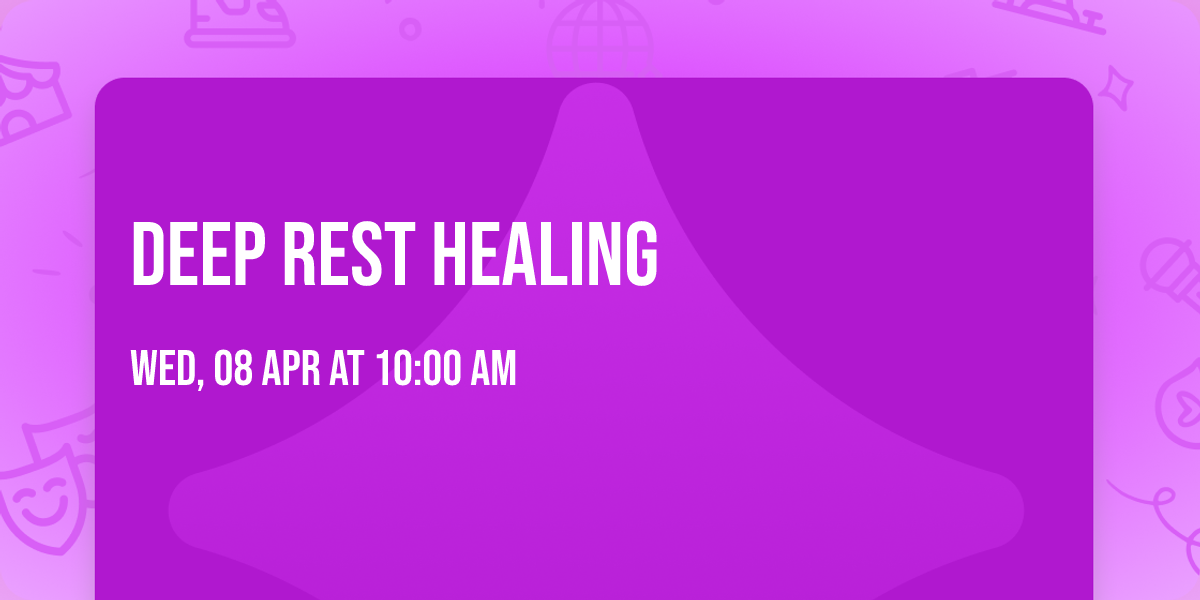 DEEP REST HEALING

WED, 08 APR AT 10:00 AM